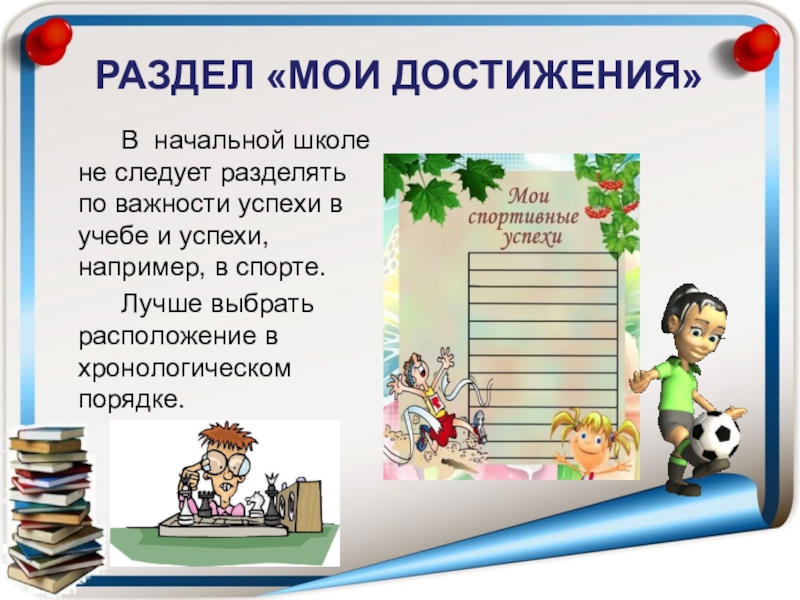 РАЗДЕЛ «МОИ ДОСТИЖЕНИЯ»

В начальной школе не следует разделять по важности успехи в учебе и успехи, например, в спорте.

Лучше выбрать расположение в хронологическом порядке.

Мои спортивные успехи